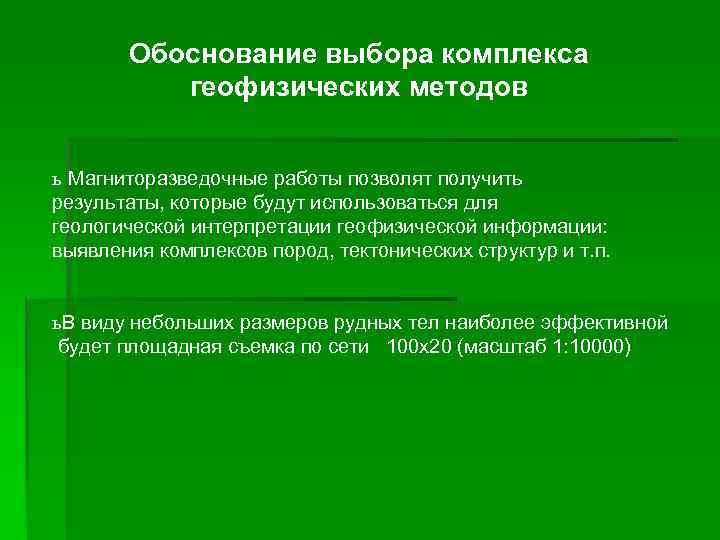 Обоснование выбора комплекса геофизических методов

ъ Магниторазведочные работы позволят получить результаты, которые будут использоваться для геологической интерпретации геофизической информации: выявления комплексов пород, тектонических структур и т.п.

ъВ виду небольших размеров рудных тел наиболее эффективной будет площадная съемка по сети 100х20 (масштаб 1:10000)